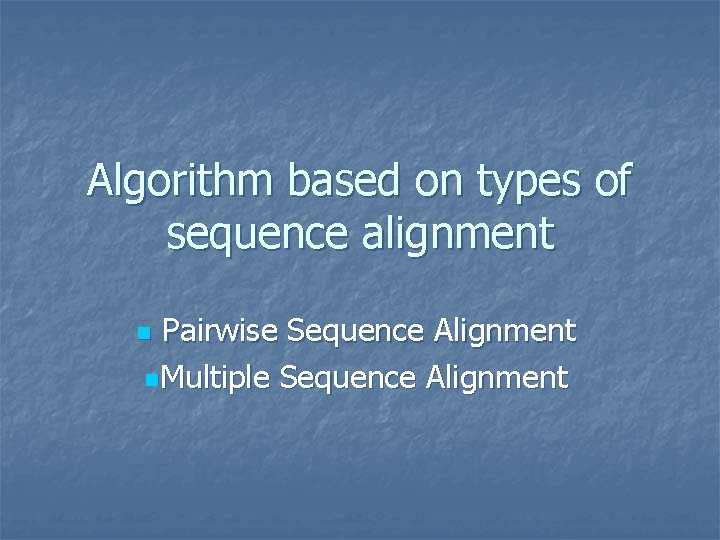 Algorithm based on types of sequence alignment

- Pairwise Sequence Alignment
- Multiple Sequence Alignment